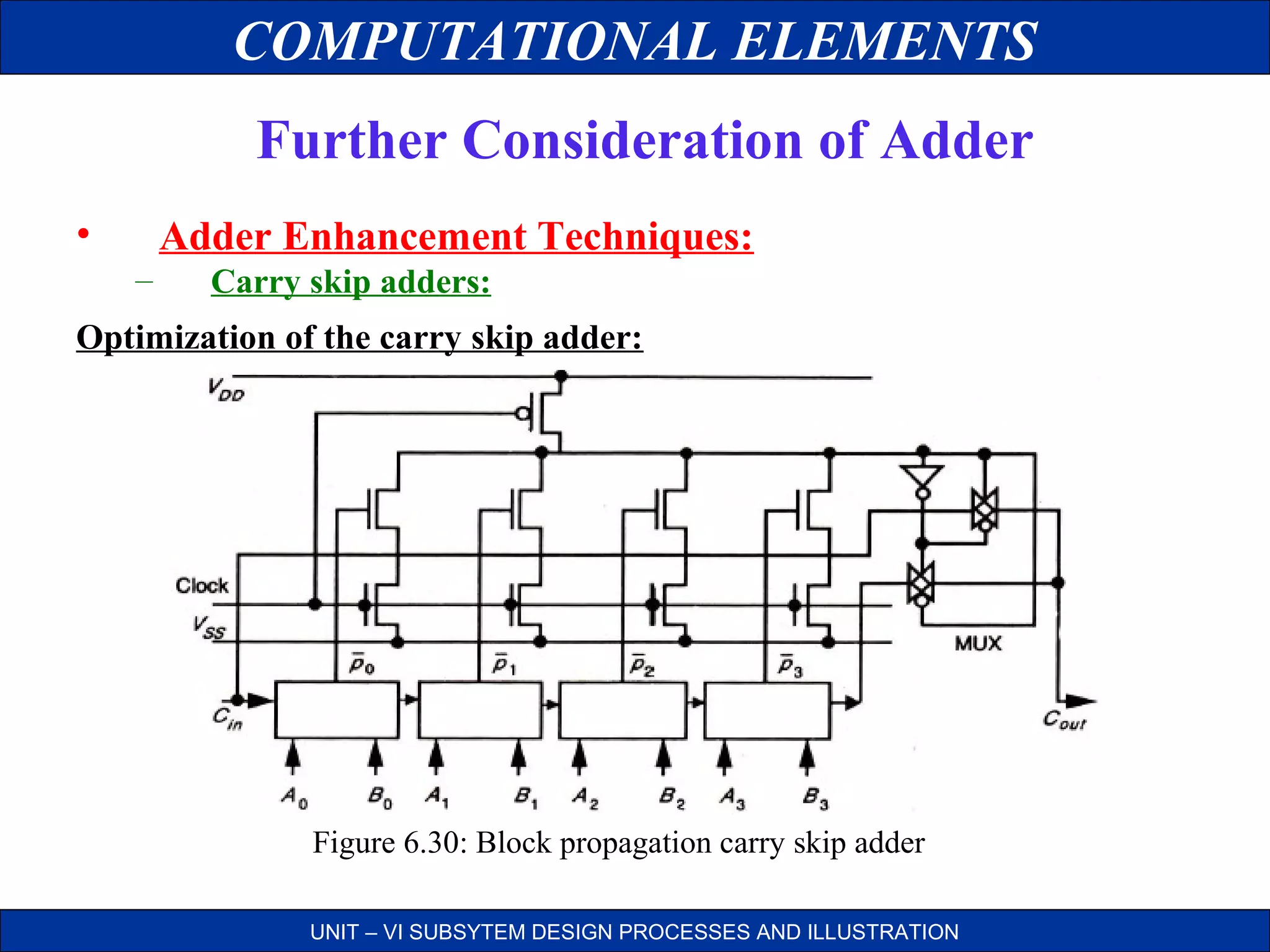 COMPUTATIONAL ELEMENTS

Further Consideration of Adder

• Adder Enhancement Techniques:

– Carry skip adders:

Optimization of the carry skip adder:

$V_{DD}$

Clock

$V_{SS}$

$\bar{p}_0$ $\bar{p}_1$ $\bar{p}_2$ $\bar{p}_3$

MUX

$C_{in}$

$C_{out}$

$A_0$ $B_0$ $A_1$ $B_1$ $A_2$ $B_2$ $A_3$ $B_3$

Figure 6.30: Block propagation carry skip adder

UNIT – VI SUBSYTEM DESIGN PROCESSES AND ILLUSTRATION